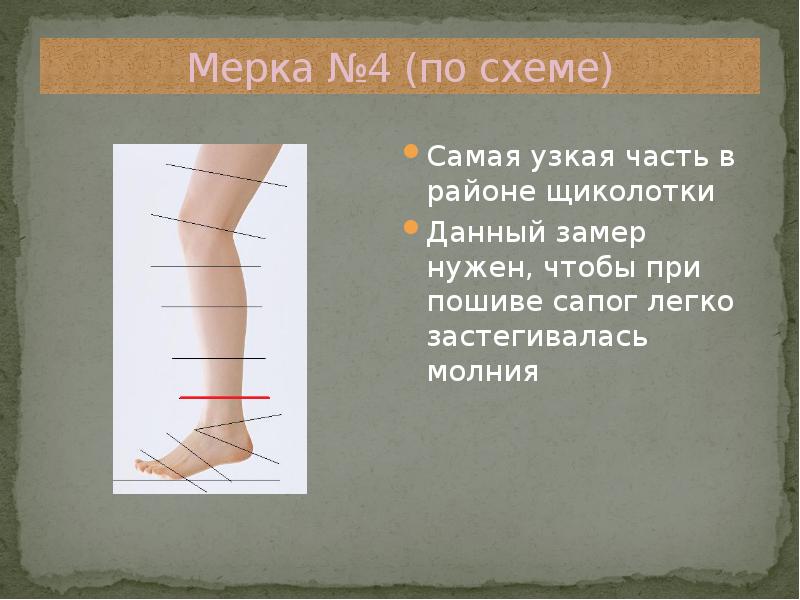 Мерка №4 (по схеме)

Самая узкая часть в районе щиколотки

Данный замер нужен, чтобы при пошиве сапог легко застегивалась молния